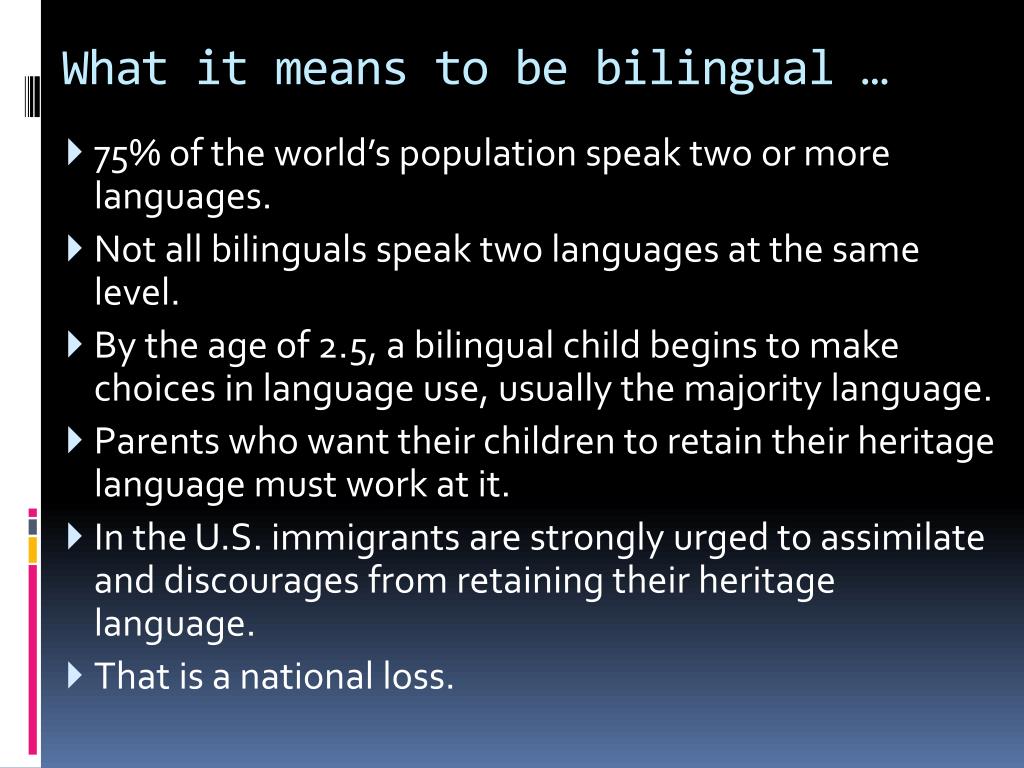 What it means to be bilingual …

75% of the world's population speak two or more languages.

Not all bilinguals speak two languages at the same level.

By the age of 2.5, a bilingual child begins to make choices in language use, usually the majority language.

Parents who want their children to retain their heritage language must work at it.

In the U.S. immigrants are strongly urged to assimilate and discourages from retaining their heritage language.

That is a national loss.